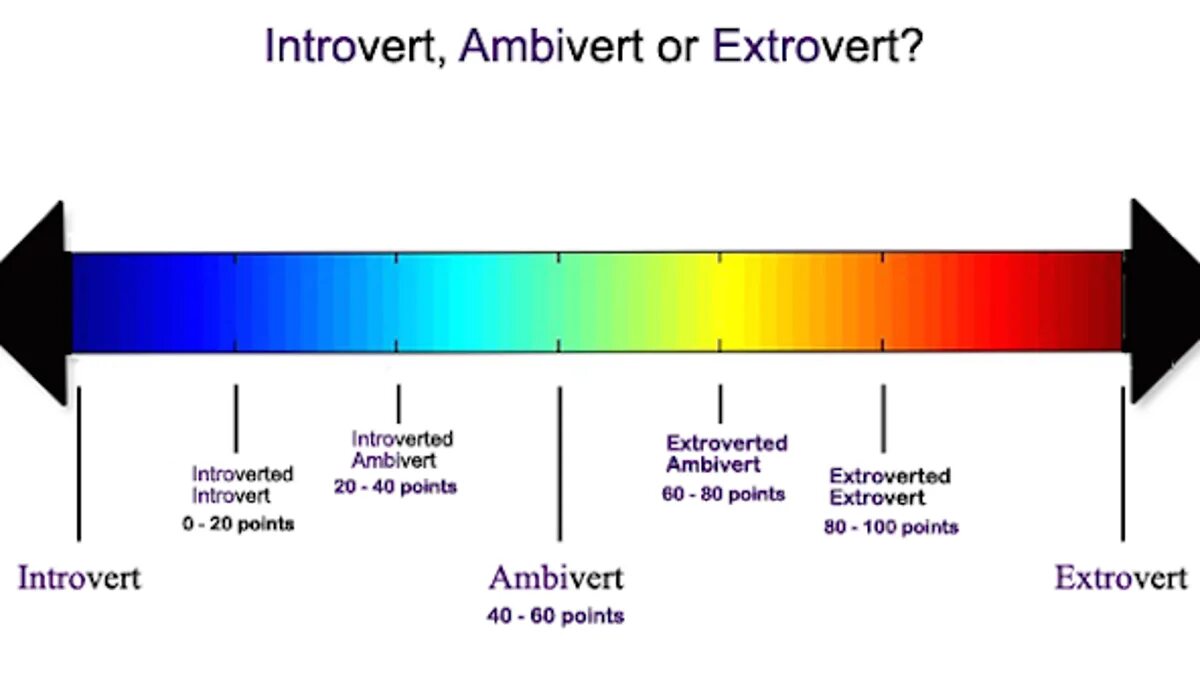 Introvert, Ambivert or Extrovert?

Introverted Introvert
0 - 20 points

Introverted Ambivert
20 - 40 points

Extroverted Ambivert
60 - 80 points

Extroverted Extrovert
80 - 100 points

Introvert

Ambivert
40 - 60 points

Extrovert